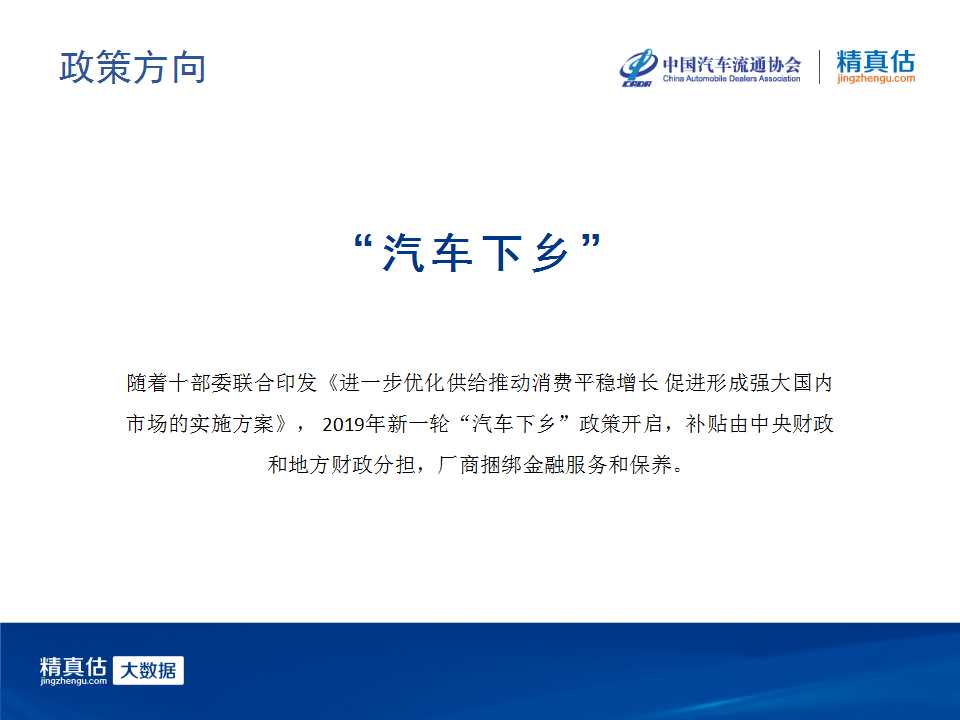 政策方向

CADA 中国汽车流通协会
China Automobile Dealers Association

精真估
jingzhengu.com

“汽车下乡”

随着十部委联合印发《进一步优化供给推动消费平稳增长 促进形成强大国内市场的实施方案》， 2019年新一轮“汽车下乡”政策开启，补贴由中央财政和地方财政分担，厂商捆绑金融服务和保养。

精真估
jingzhengu.com
大数据